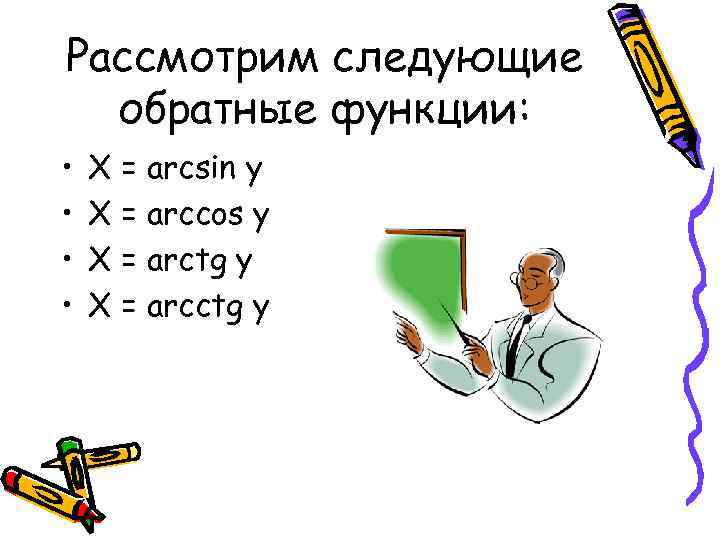 Рассмотрим следующие обратные функции:

• $X = \arcsin y$
• $X = \arccos y$
• $X = \operatorname{arctg} y$
• $X = \operatorname{arcctg} y$